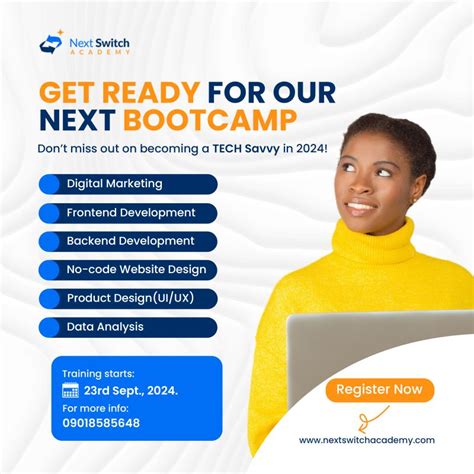 Next Switch
ACADEMY

GET READY FOR OUR NEXT BOOTCAMP

Don't miss out on becoming a TECH Savvy in 2024!

Digital Marketing

Frontend Development

Backend Development

No-code Website Design

Product Design(UI/UX)

Data Analysis

Training starts:
23rd Sept., 2024.
For more info:
09018585648

Register Now

www.nextswitchacademy.com